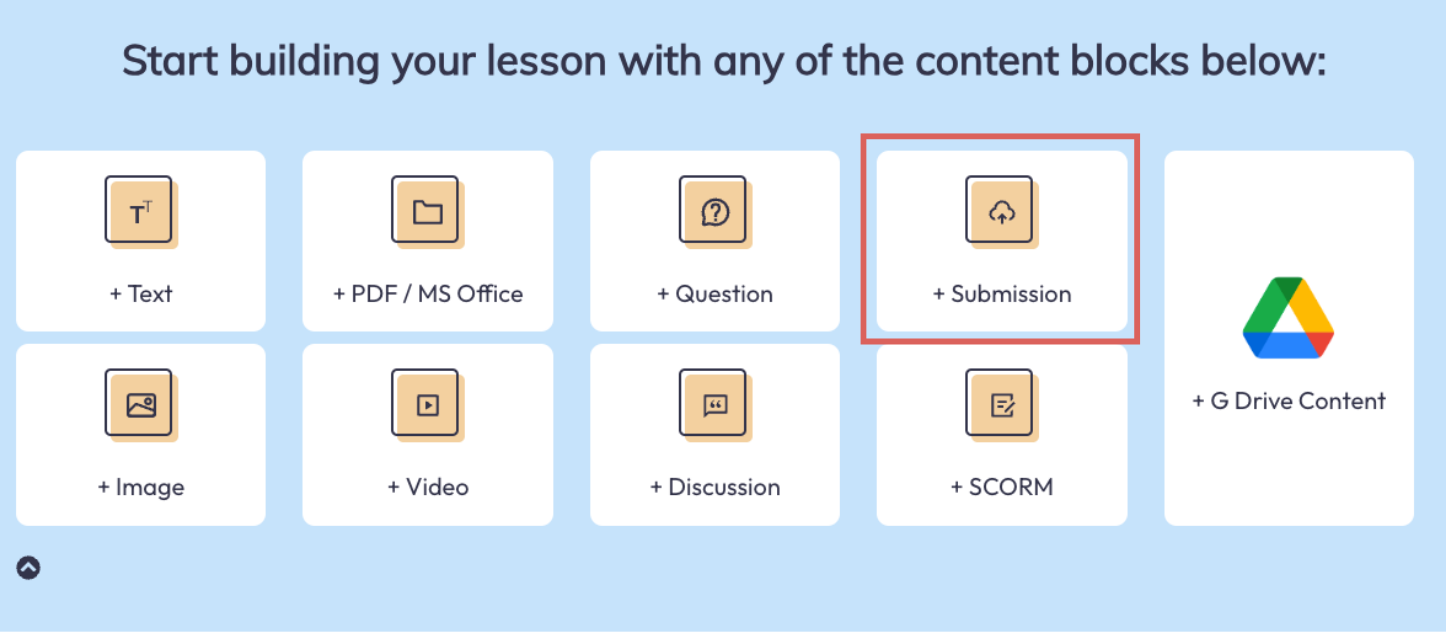 Start building your lesson with any of the content blocks below:

+ Text

+ PDF / MS Office

+ Question

+ Submission

+ G Drive Content

+ Image

+ Video

+ Discussion

+ SCORM